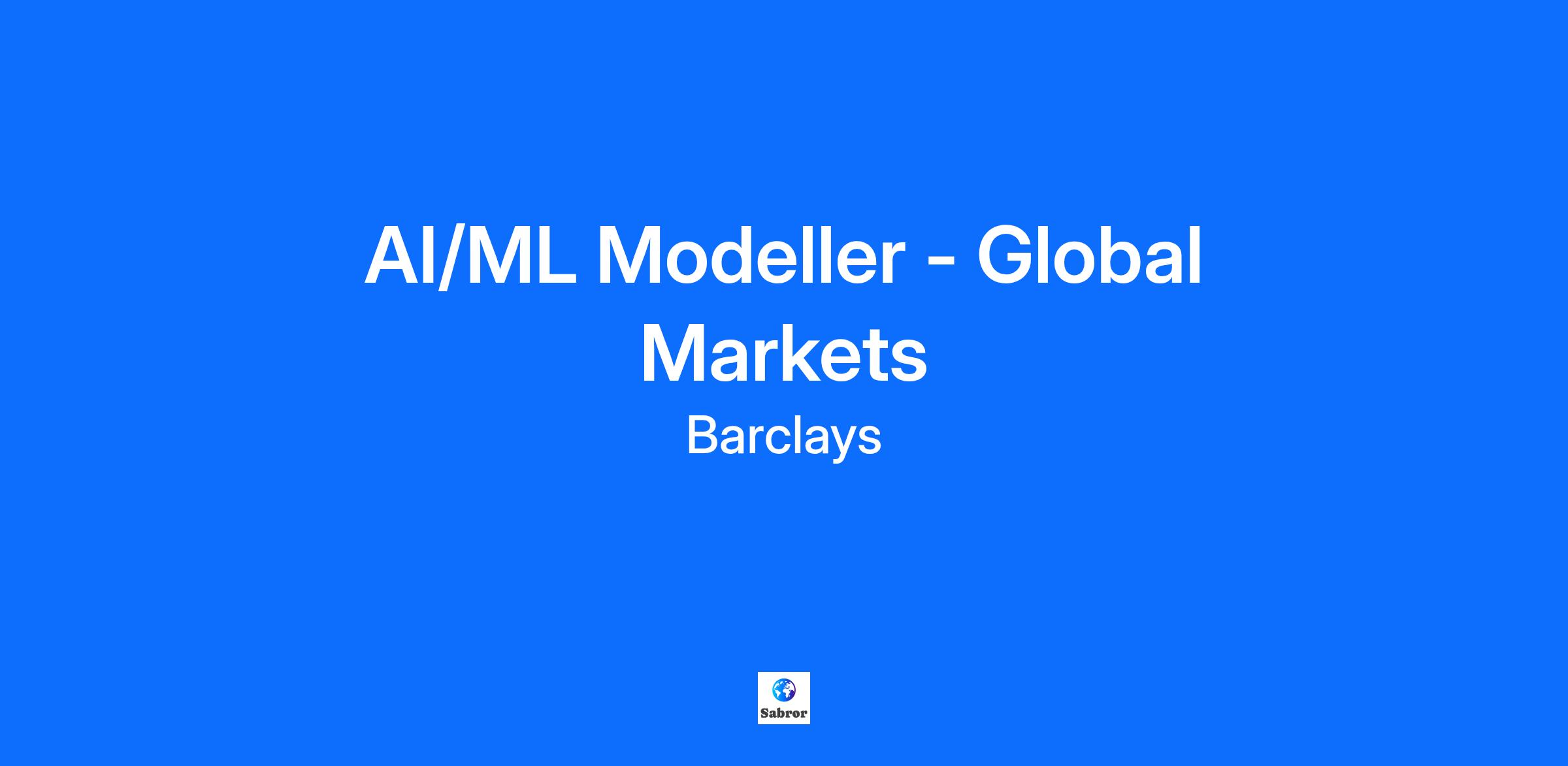 AI/ML Modeller - Global Markets

Barclays

Sabror